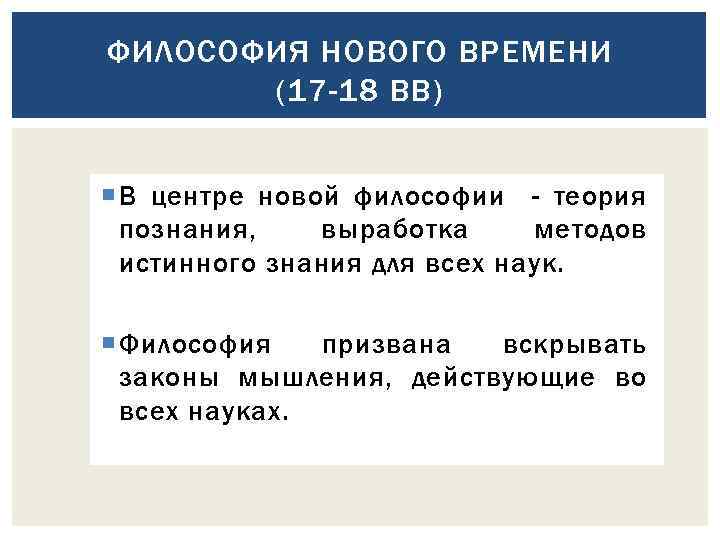 ФИЛОСОФИЯ НОВОГО ВРЕМЕНИ (17-18 ВВ)

В центре новой философии - теория познания, выработка методов истинного знания для всех наук.

Философия призвана вскрывать законы мышления, действующие во всех науках.